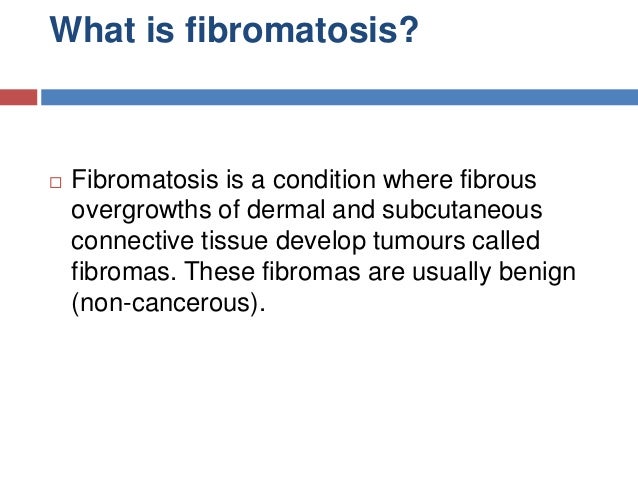 What is fibromatosis?

□ Fibromatosis is a condition where fibrous overgrowths of dermal and subcutaneous connective tissue develop tumours called fibromas. These fibromas are usually benign (non-cancerous).